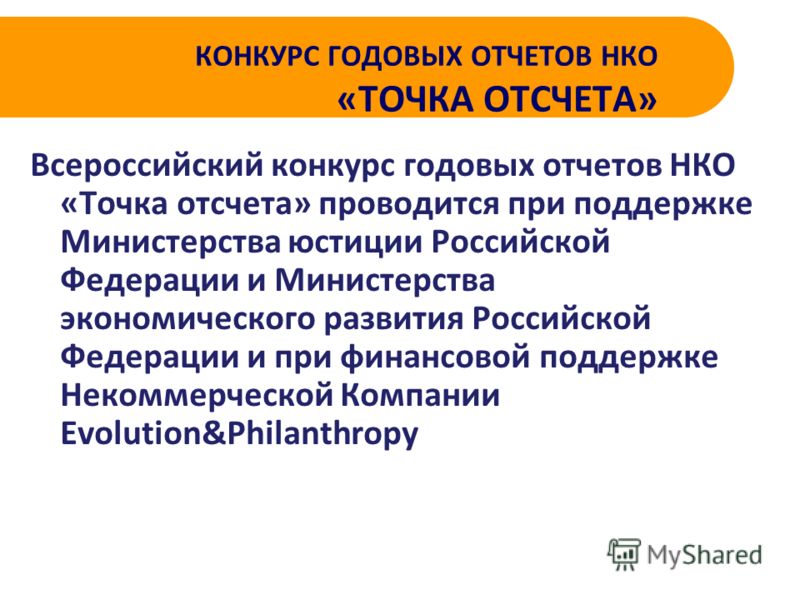 КОНКУРС ГОДОВЫХ ОТЧЕТОВ НКО
«ТОЧКА ОТСЧЕТА»

Всероссийский конкурс годовых отчетов НКО «Точка отсчета» проводится при поддержке Министерства юстиции Российской Федерации и Министерства экономического развития Российской Федерации и при финансовой поддержке Некоммерческой Компании Evolution&Philanthropy

MyShared